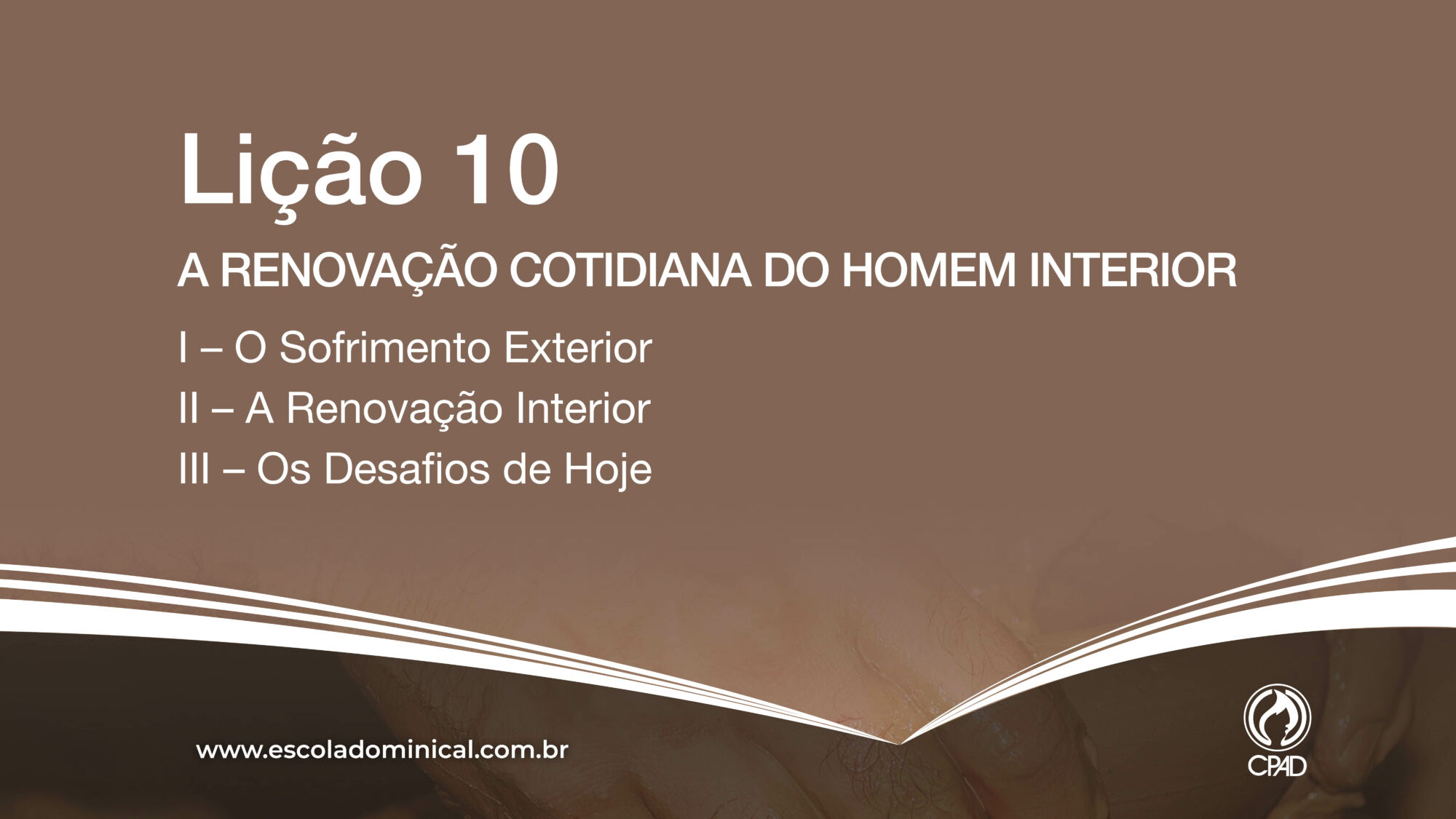 Lição 10

A RENOVAÇÃO COTIDIANA DO HOMEM INTERIOR

I – O Sofrimento Exterior

II – A Renovação Interior

III – Os Desafios de Hoje

www.escoladominical.com.br

CPAD